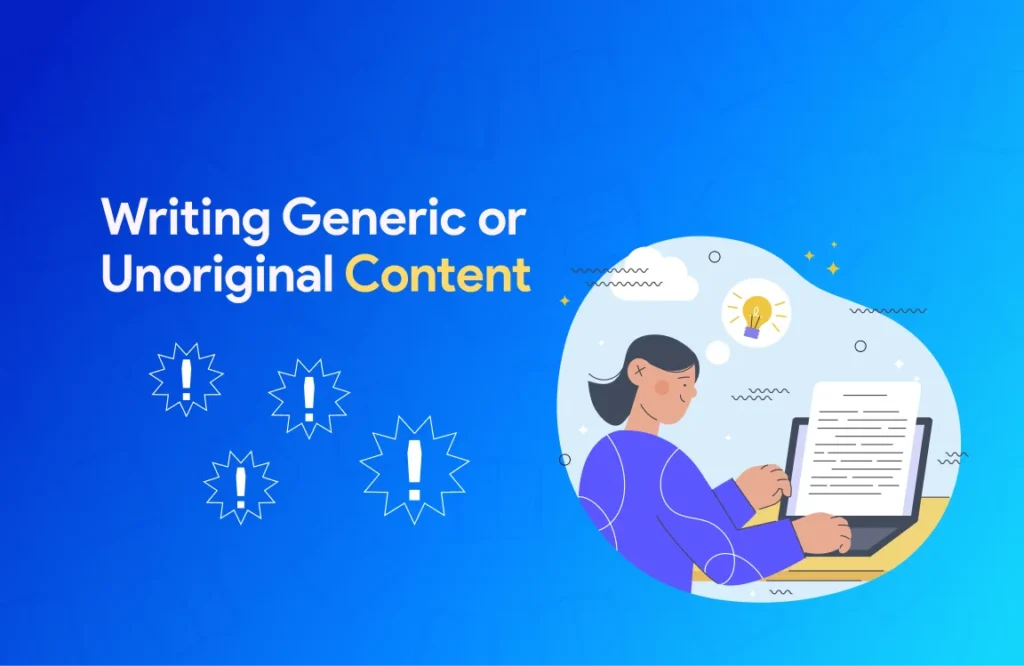 Writing Generic or Unoriginal Content

!
!
!
!